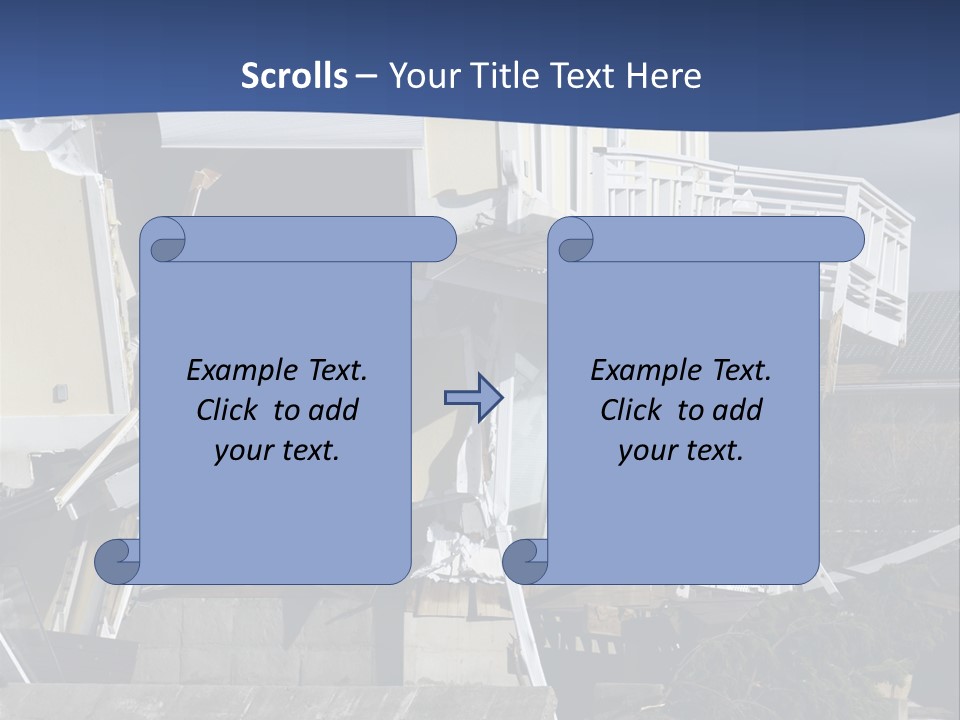 Scrolls – Your Title Text Here

Example Text. Click to add your text.

Example Text. Click to add your text.